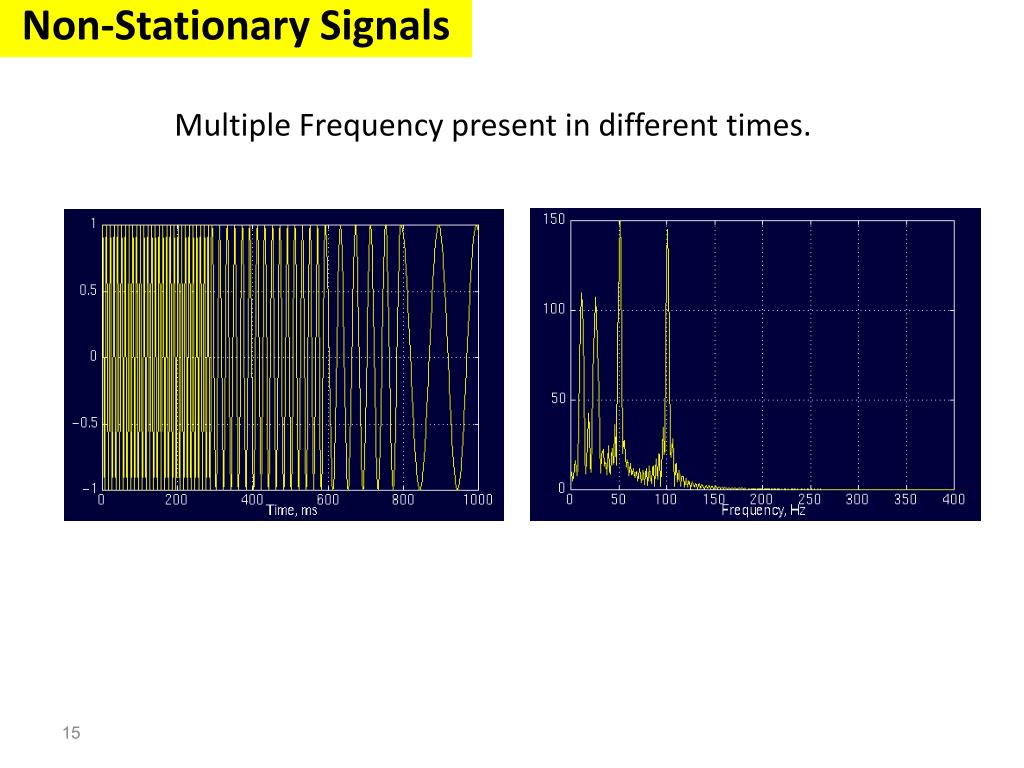 Non-Stationary Signals

Multiple Frequency present in different times.

1
0.5
0
−0.5
−1
0 200 400 600 800 1000
Time, ms

150
100
50
0
0 50 100 150 200 250 300 350 400
Frequency, Hz

15